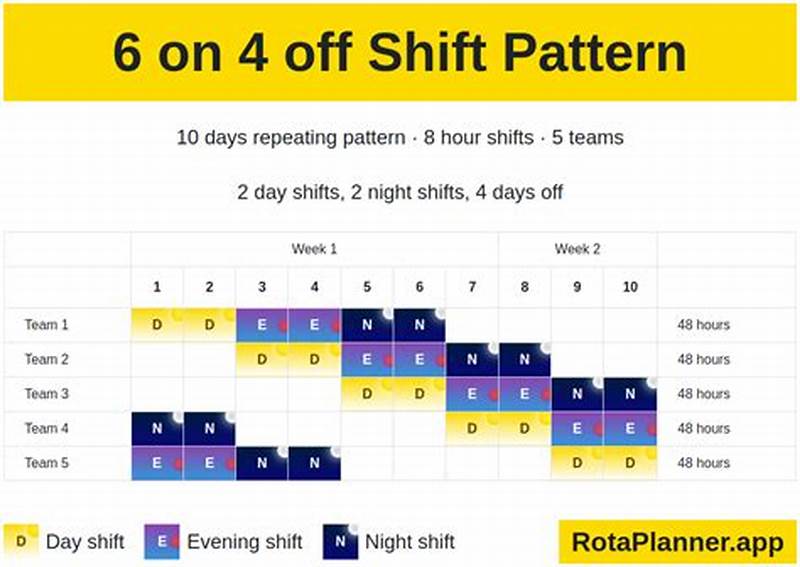 6 on 4 off Shift Pattern

10 days repeating pattern · 8 hour shifts · 5 teams

2 day shifts, 2 night shifts, 4 days off

| | Week 1 | | | | | | | Week 2 | | | |
|---|---|---|---|---|---|---|---|---|---|---|---|
| | 1 | 2 | 3 | 4 | 5 | 6 | 7 | 8 | 9 | 10 | |
| Team 1 | D | D | E | E | N | N | | | | | 48 hours |
| Team 2 | | | D | D | E | E | N | N | | | 48 hours |
| Team 3 | | | | | D | D | E | E | N | N | 48 hours |
| Team 4 | N | N | | | | | D | D | E | E | 48 hours |
| Team 5 | E | E | N | N | | | | | D | D | 48 hours |

D Day shift E Evening shift N Night shift

RotaPlanner.app